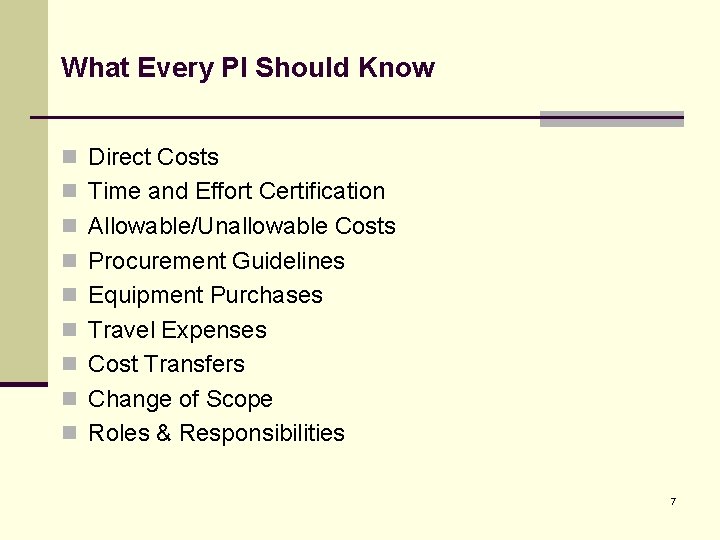 What Every PI Should Know

- Direct Costs
- Time and Effort Certification
- Allowable/Unallowable Costs
- Procurement Guidelines
- Equipment Purchases
- Travel Expenses
- Cost Transfers
- Change of Scope
- Roles & Responsibilities

7